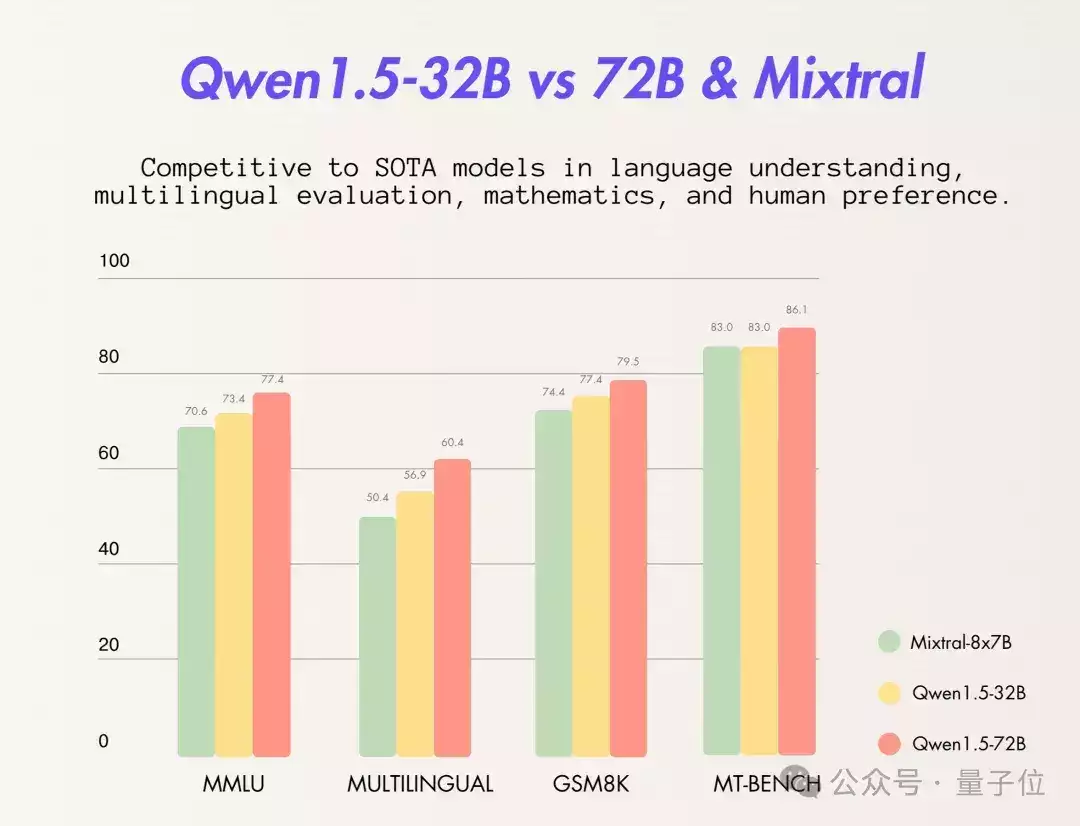 Qwen1.5-32B vs 72B & Mixtral

Competitive to SOTA models in language understanding, multilingual evaluation, mathematics, and human preference.

100
80
60
40
20
0

70.6
73.4
77.4
50.4
56.9
60.4
74.4
77.4
79.5
83.0
83.0
86.1

MMLU
MULTILINGUAL
GSM8K
MT-BENCH

Mixtral-8x7B
Qwen1.5-32B
Qwen1.5-72B

公众号 · 量子位